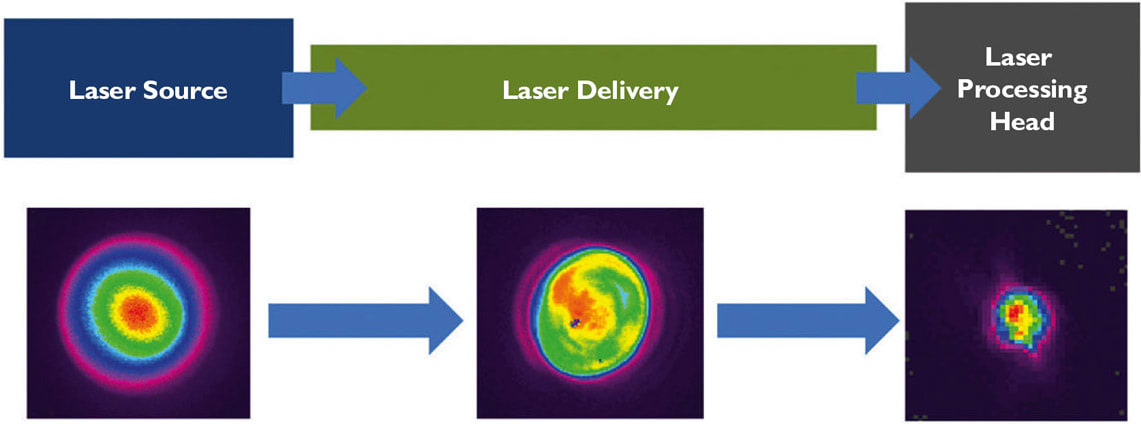 Laser Source

Laser Delivery

Laser Processing Head